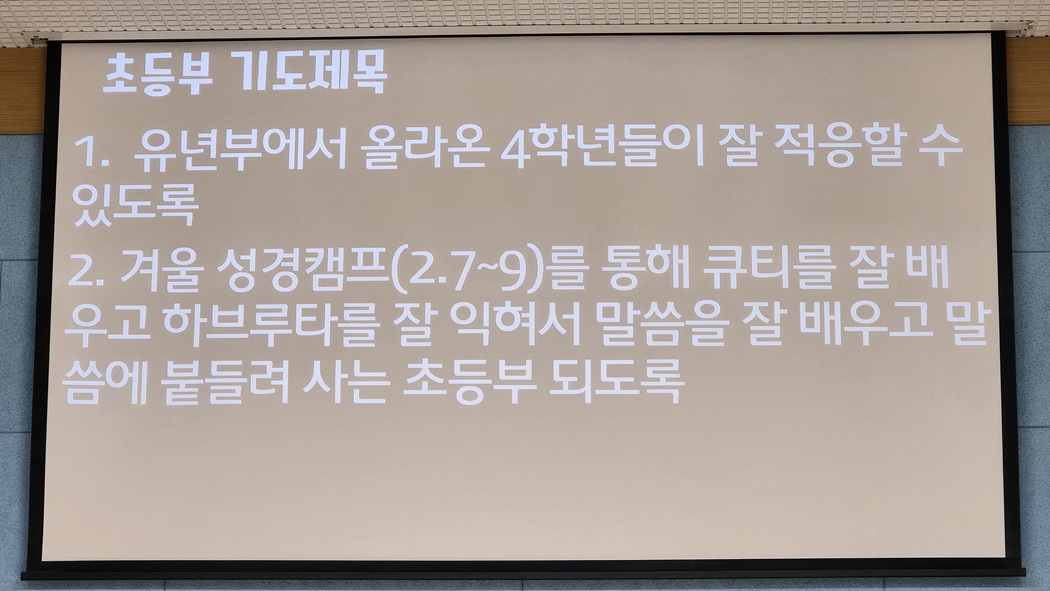 초등부 기도제목

1. 유년부에서 올라온 4학년들이 잘 적응할 수 있도록

2. 겨울 성경캠프(2.7~9)를 통해 큐티를 잘 배우고 하브루타를 잘 익혀서 말씀을 잘 배우고 말씀에 붙들려 사는 초등부 되도록